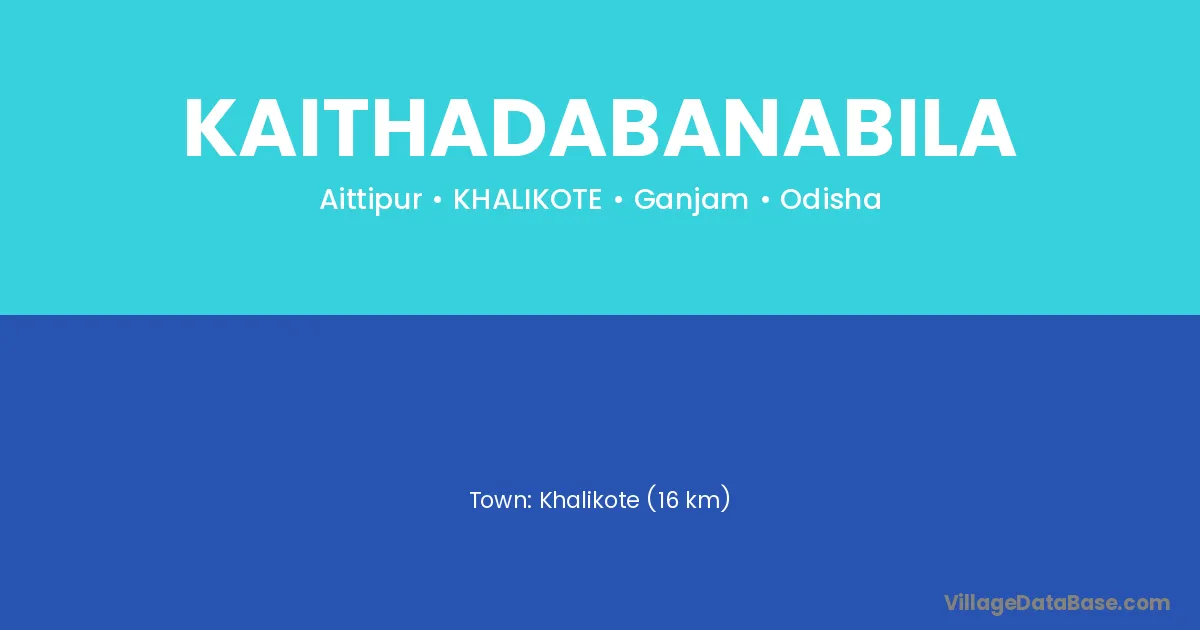 KAITHADABANABILA

Aittipur • KHALIKOTE • Ganjam • Odisha

Town: Khalikote (16 km)

VillageDataBase.com